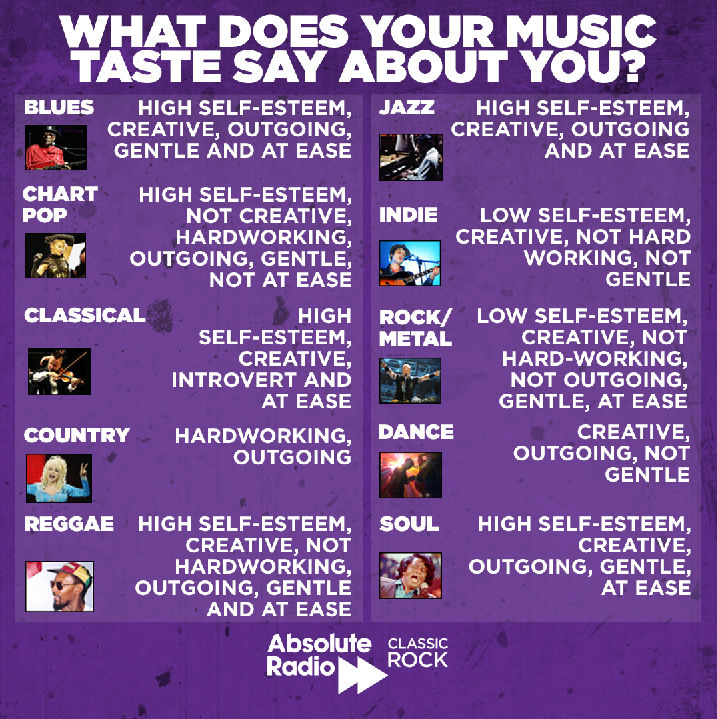 WHAT DOES YOUR MUSIC TASTE SAY ABOUT YOU?

BLUES
HIGH SELF-ESTEEM, CREATIVE, OUTGOING, GENTLE AND AT EASE

CHART POP
HIGH SELF-ESTEEM, NOT CREATIVE, HARDWORKING, OUTGOING, GENTLE, NOT AT EASE

CLASSICAL
HIGH SELF-ESTEEM, CREATIVE, INTROVERT AND AT EASE

COUNTRY
HARDWORKING, OUTGOING

REGGAE
HIGH SELF-ESTEEM, CREATIVE, NOT HARDWORKING, OUTGOING, GENTLE AND AT EASE

JAZZ
HIGH SELF-ESTEEM, CREATIVE, OUTGOING AND AT EASE

INDIE
LOW SELF-ESTEEM, CREATIVE, NOT HARD WORKING, NOT GENTLE

ROCK/ METAL
LOW SELF-ESTEEM, CREATIVE, NOT HARD-WORKING, NOT OUTGOING, GENTLE, AT EASE

DANCE
CREATIVE, OUTGOING, NOT GENTLE

SOUL
HIGH SELF-ESTEEM, CREATIVE, OUTGOING, GENTLE, AT EASE

Absolute Radio CLASSIC ROCK